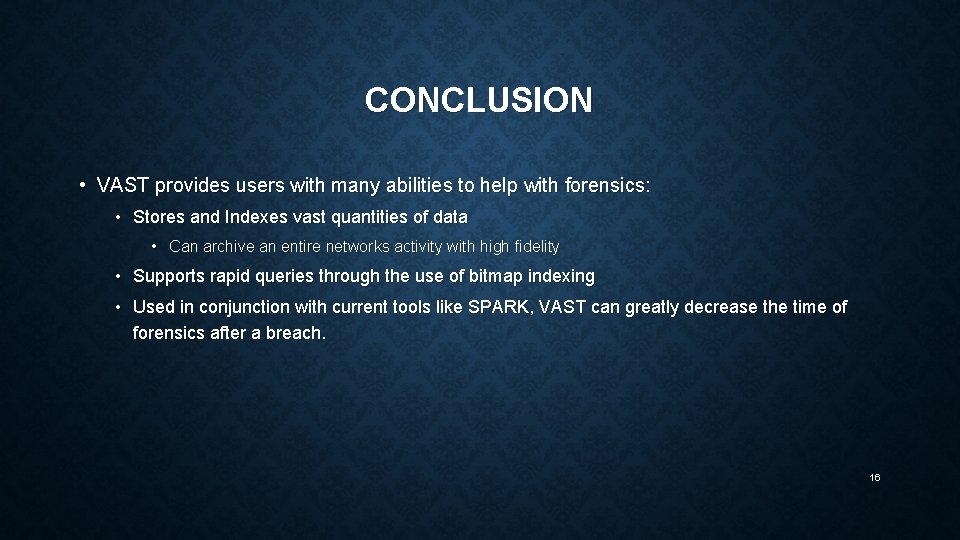 CONCLUSION

• VAST provides users with many abilities to help with forensics:

• Stores and Indexes vast quantities of data

• Can archive an entire networks activity with high fidelity

• Supports rapid queries through the use of bitmap indexing

• Used in conjunction with current tools like SPARK, VAST can greatly decrease the time of forensics after a breach.

16